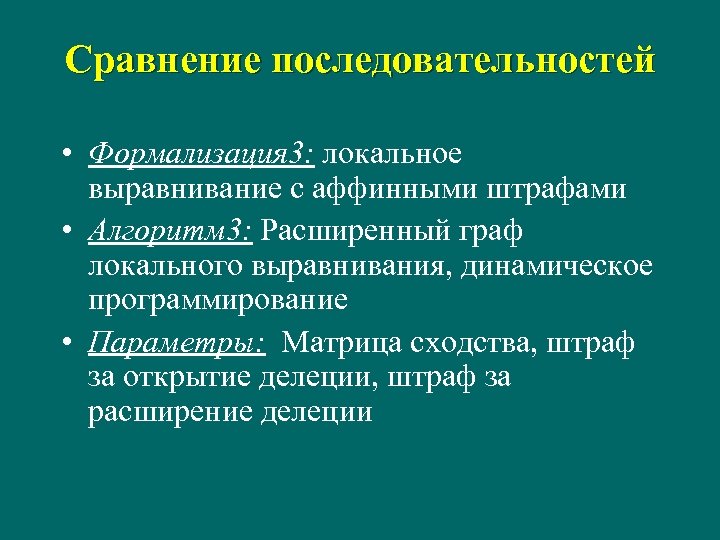 Сравнение последовательностей

• Формализация3: локальное выравнивание с аффинными штрафами

• Алгоритм3: Расширенный граф локального выравнивания, динамическое программирование

• Параметры: Матрица сходства, штраф за открытие делеции, штраф за расширение делеции